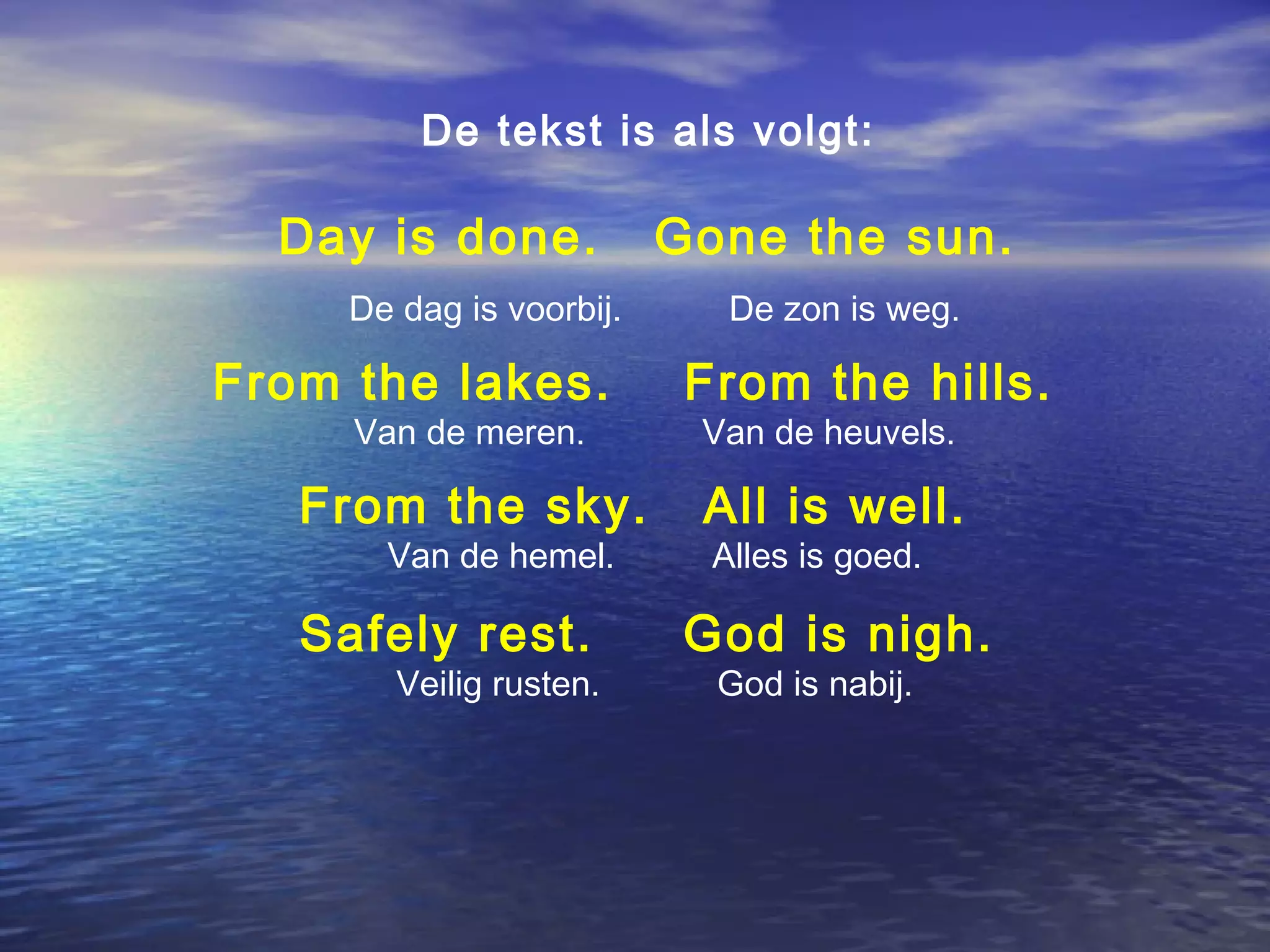 De tekst is als volgt:

Day is done. Gone the sun.

De dag is voorbij. De zon is weg.

From the lakes. From the hills.

Van de meren. Van de heuvels.

From the sky. All is well.

Van de hemel. Alles is goed.

Safely rest. God is nigh.

Veilig rusten. God is nabij.